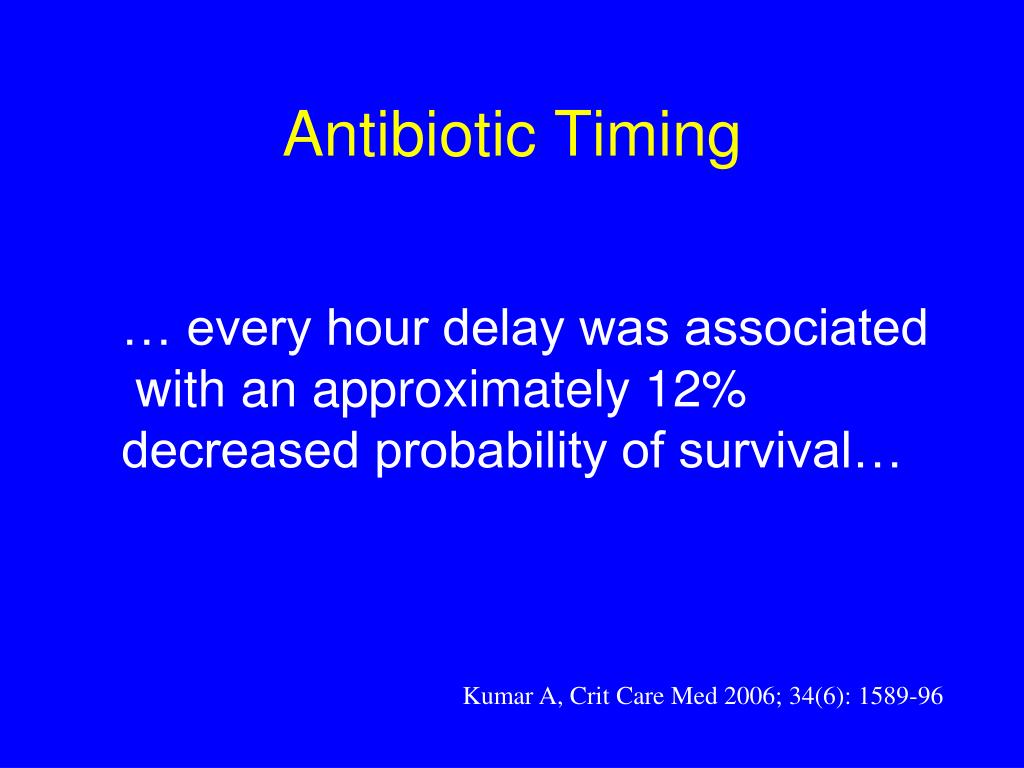 Antibiotic Timing

… every hour delay was associated with an approximately 12% decreased probability of survival…

Kumar A, Crit Care Med 2006; 34(6): 1589-96